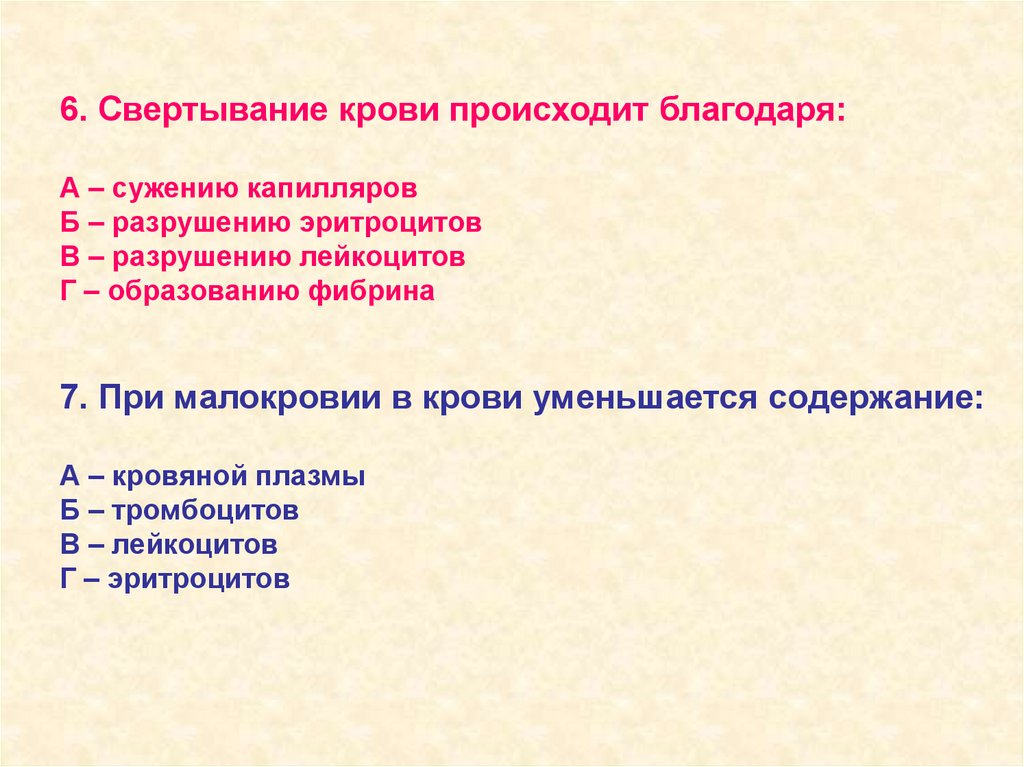 6. Свертывание крови происходит благодаря:

А – сужению капилляров
Б – разрушению эритроцитов
В – разрушению лейкоцитов
Г – образованию фибрина

7. При малокровии в крови уменьшается содержание:

А – кровяной плазмы
Б – тромбоцитов
В – лейкоцитов
Г – эритроцитов